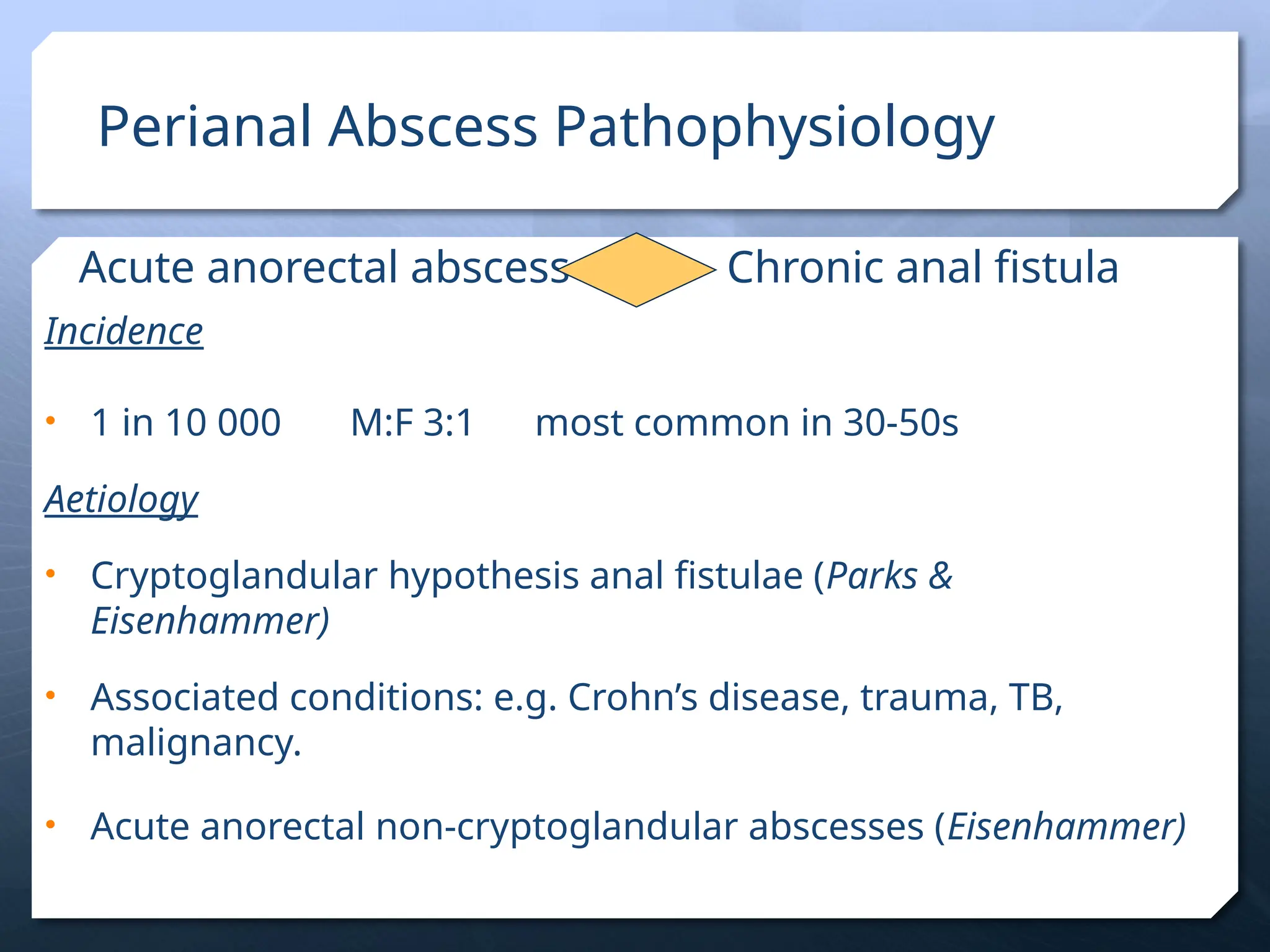 Perianal Abscess Pathophysiology

Acute anorectal abscess Chronic anal fistula

Incidence

• 1 in 10 000 M:F 3:1 most common in 30-50s

Aetiology

• Cryptoglandular hypothesis anal fistulae (Parks & Eisenhammer)

• Associated conditions: e.g. Crohn's disease, trauma, TB, malignancy.

• Acute anorectal non-cryptoglandular abscesses (Eisenhammer)